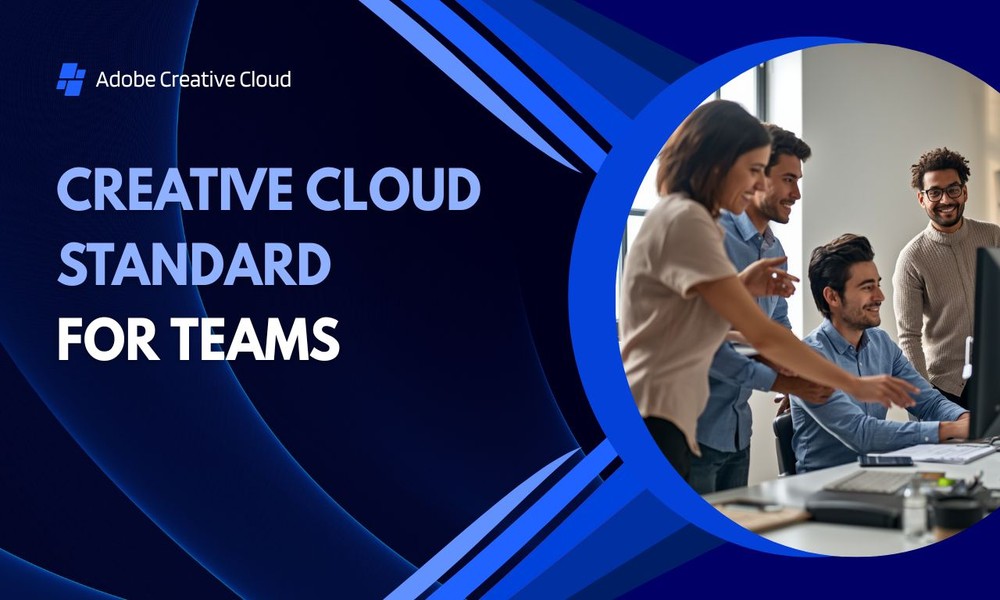 Adobe Creative Cloud

CREATIVE CLOUD STANDARD FOR TEAMS